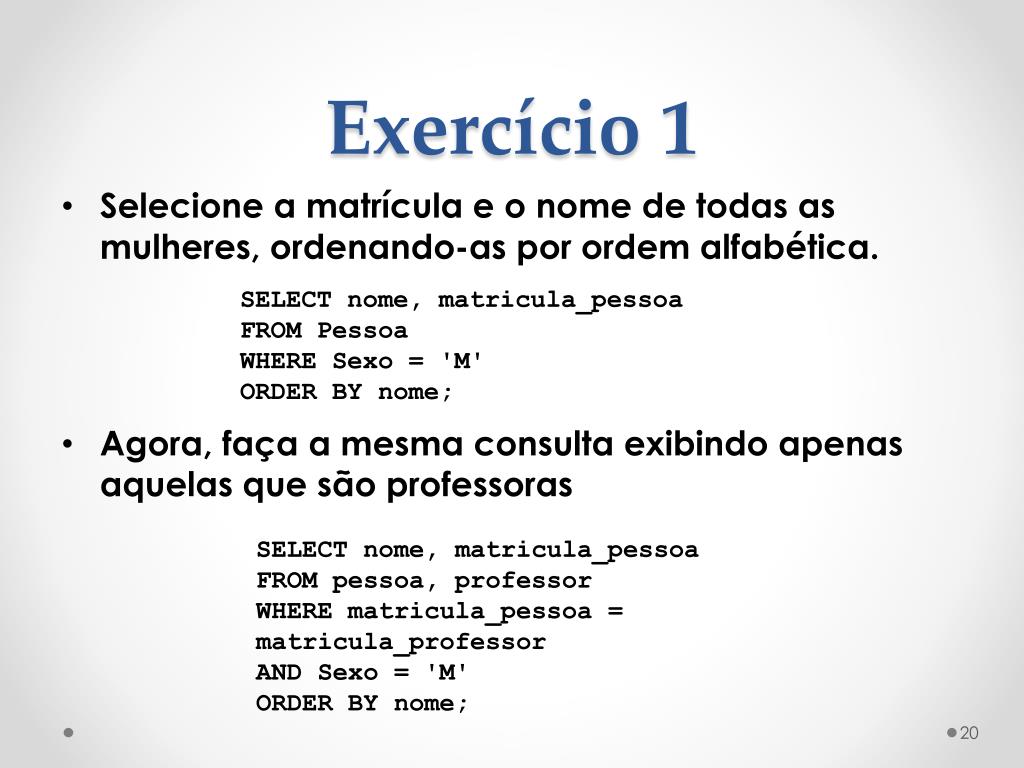 Exercício 1

• Selecione a matrícula e o nome de todas as mulheres, ordenando-as por ordem alfabética.

SELECT nome, matricula_pessoa
FROM Pessoa
WHERE Sexo = 'M'
ORDER BY nome;

• Agora, faça a mesma consulta exibindo apenas aquelas que são professoras

SELECT nome, matricula_pessoa
FROM pessoa, professor
WHERE matricula_pessoa =
matricula_professor
AND Sexo = 'M'
ORDER BY nome;

20